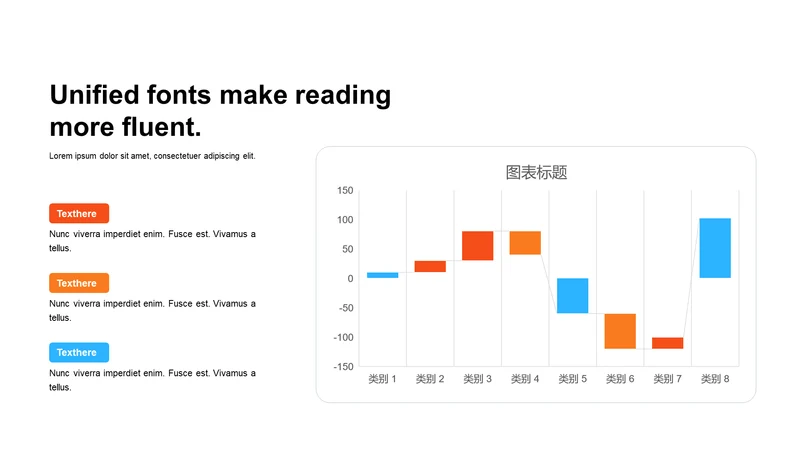 Unified fonts make reading more fluent.

Lorem ipsum dolor sit amet, consectetuer adipiscing elit.

Texthere

Nunc viverra imperdiet enim. Fusce est. Vivamus a tellus.

Texthere

Nunc viverra imperdiet enim. Fusce est. Vivamus a tellus.

Texthere

Nunc viverra imperdiet enim. Fusce est. Vivamus a tellus.

图表标题

150
100
50
0
-50
-100
-150

类别 1
类别 2
类别 3
类别 4
类别 5
类别 6
类别 7
类别 8